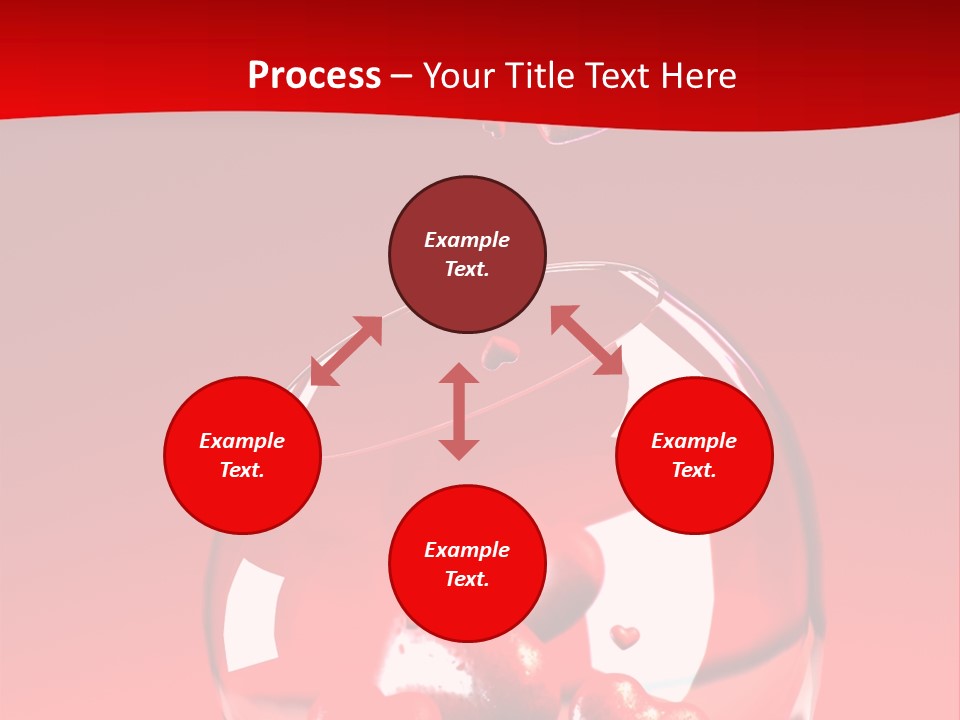 Process – Your Title Text Here

Example Text.

Example Text.

Example Text.

Example Text.